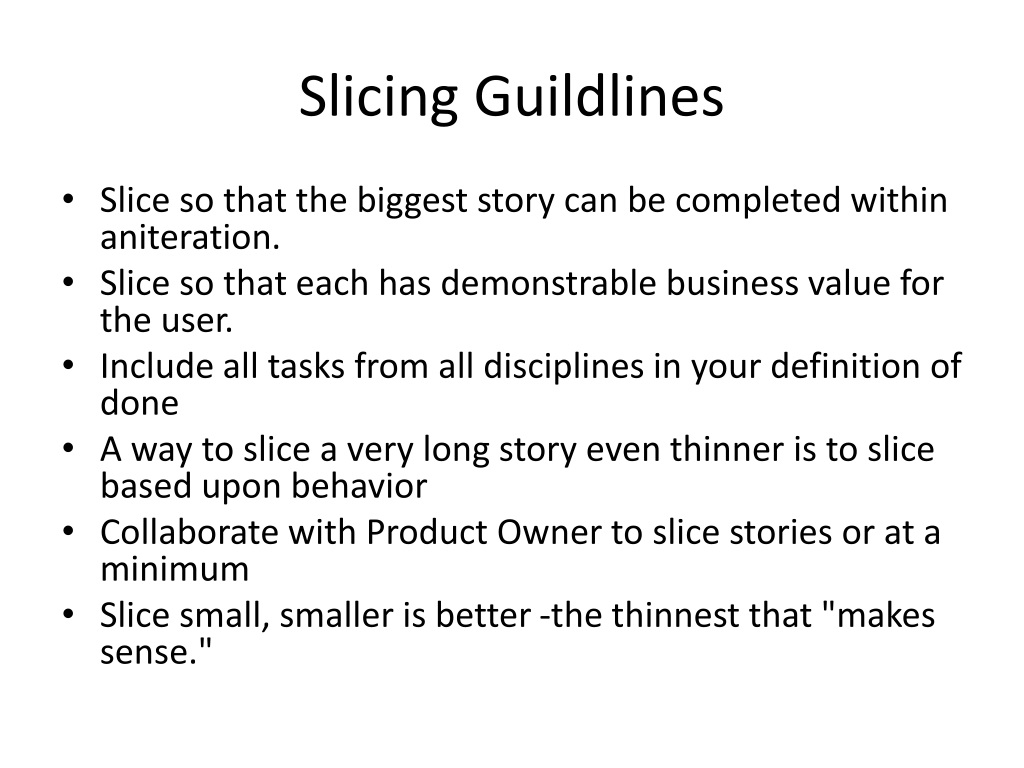 Slicing Guildlines

• Slice so that the biggest story can be completed within aniteration.
• Slice so that each has demonstrable business value for the user.
• Include all tasks from all disciplines in your definition of done
• A way to slice a very long story even thinner is to slice based upon behavior
• Collaborate with Product Owner to slice stories or at a minimum
• Slice small, smaller is better -the thinnest that "makes sense."